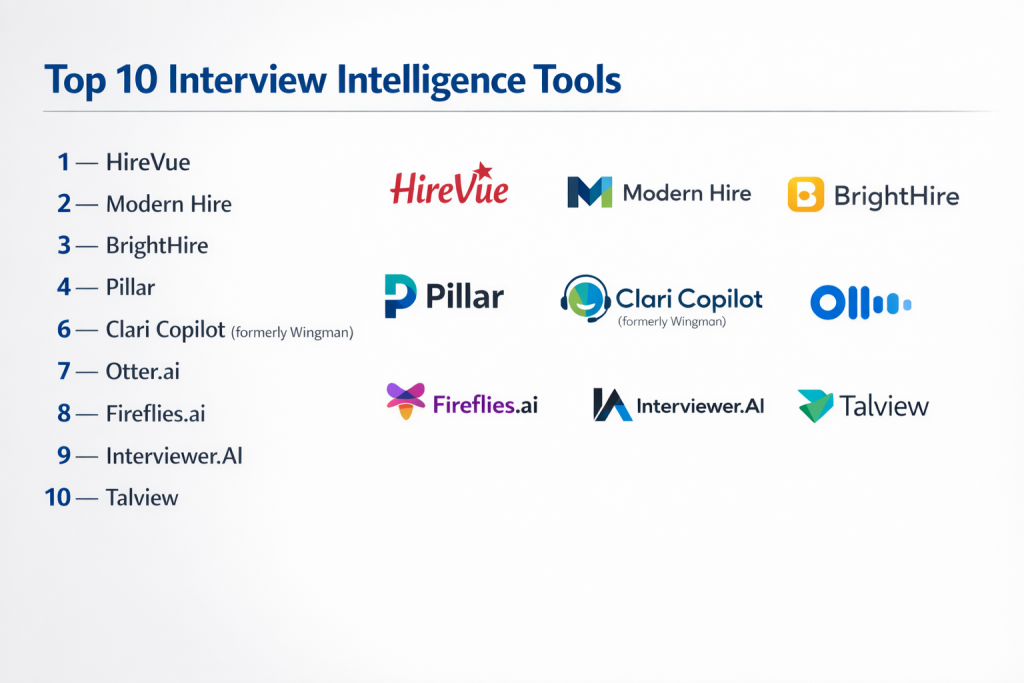 Top 10 Interview Intelligence Tools

1 — HireVue
2 — Modern Hire
3 — BrightHire
4 — Pillar
6 — Clari Copilot (formerly Wingman)
7 — Otter.ai
8 — Fireflies.ai
9 — Interviewer.AI
10 — Talview

HireVue
Modern Hire
BrightHire
Pillar
Clari Copilot
(formerly Wingman)
Fireflies.ai
Interviewer.AI
Talview